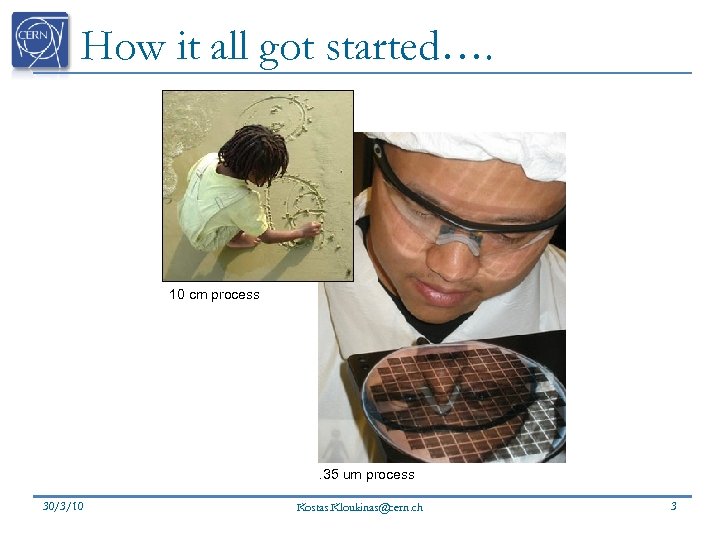 CERN

How it all got started….

10 cm process

.35 um process

30/3/10

Kostas.Kloukinas@cern.ch

3